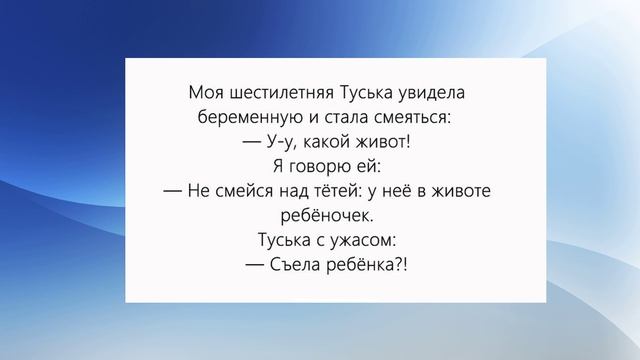 Моя шестилетняя Туська увидела беременную и стала смеяться:
— У-у, какой живот!
Я говорю ей:
— Не смейся над тётей: у неё в животе ребёночек.
Туська с ужасом:
— Съела ребёнка?!